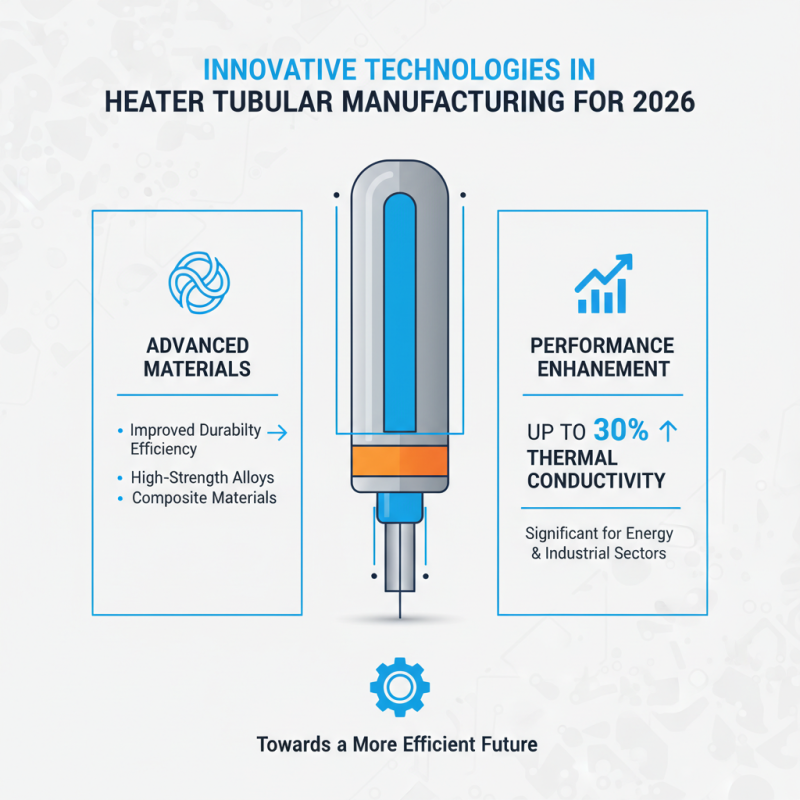 INNOVATIVE TECHNOLOGIES IN
HEATER TUBULAR MANUFACTURING FOR 2026

ADVANCED MATERIALS

• Improved Durabilty → Efficiency
• High-Strength Alloys
• Composite Materials

PERFORMANCE ENHANEMENT

UP TO 30% ↑ THERMAL CONDUCTIVITY

Significant for Energy & Industrial Sectors

Towards a More Efficient Future